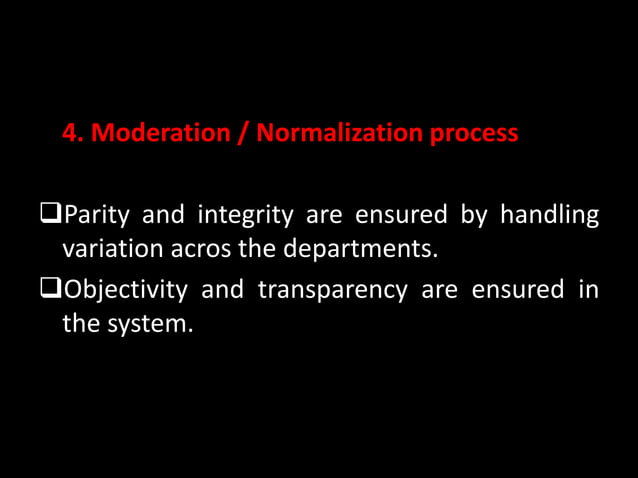 4. Moderation / Normalization process

❑Parity and integrity are ensured by handling variation acros the departments.

❑Objectivity and transparency are ensured in the system.